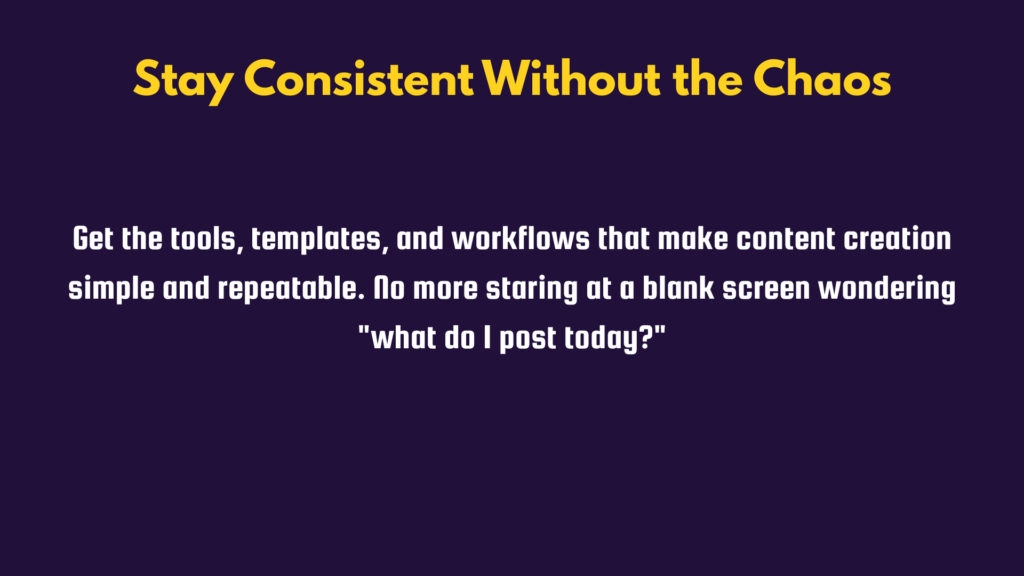 Stay Consistent Without the Chaos

Get the tools, templates, and workflows that make content creation simple and repeatable. No more staring at a blank screen wondering "what do I post today?"